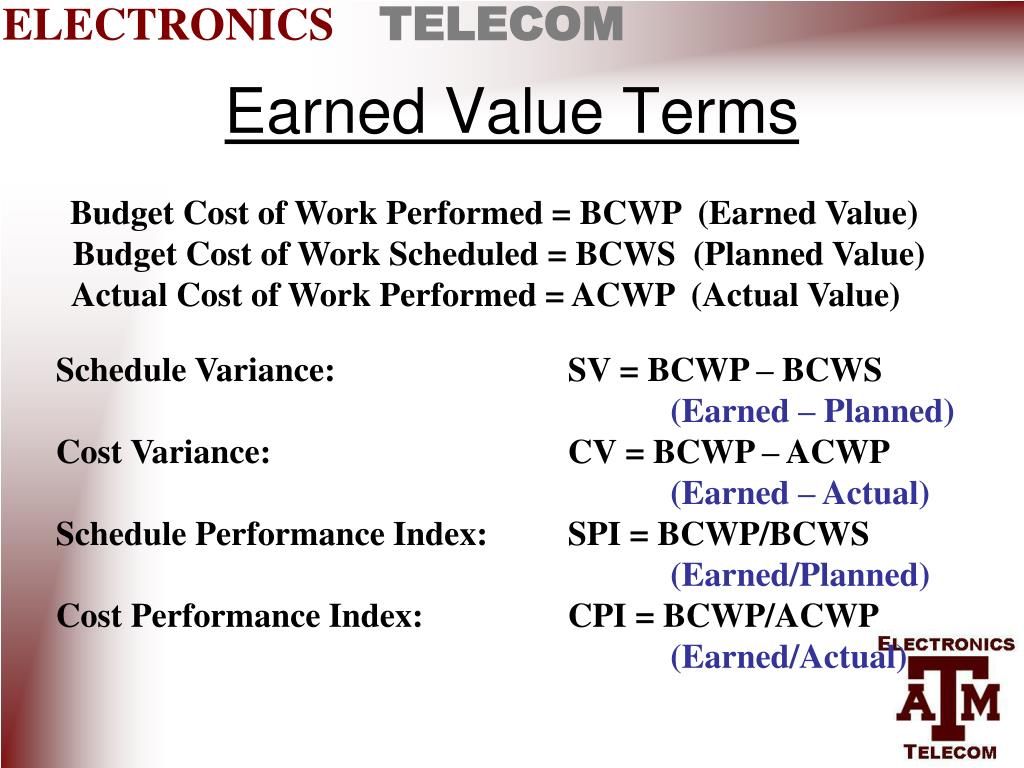 ELECTRONICS TELECOM

Earned Value Terms

Budget Cost of Work Performed = BCWP (Earned Value)
Budget Cost of Work Scheduled = BCWS (Planned Value)
Actual Cost of Work Performed = ACWP (Actual Value)

Schedule Variance: SV = BCWP – BCWS
(Earned – Planned)

Cost Variance: CV = BCWP – ACWP
(Earned – Actual)

Schedule Performance Index: SPI = BCWP/BCWS
(Earned/Planned)

Cost Performance Index: CPI = BCWP/ACWP
(Earned/Actual)

ELECTRONICS
ATM
TELECOM